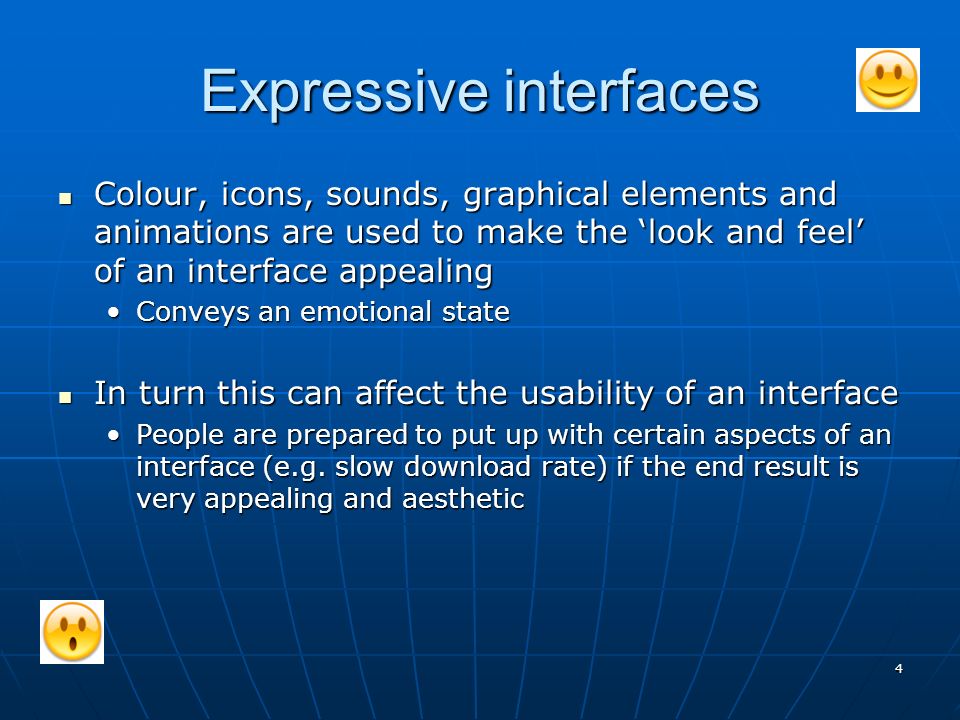 Expressive interfaces

▪ Colour, icons, sounds, graphical elements and animations are used to make the ‘look and feel’ of an interface appealing
• Conveys an emotional state

▪ In turn this can affect the usability of an interface
• People are prepared to put up with certain aspects of an interface (e.g. slow download rate) if the end result is very appealing and aesthetic

4